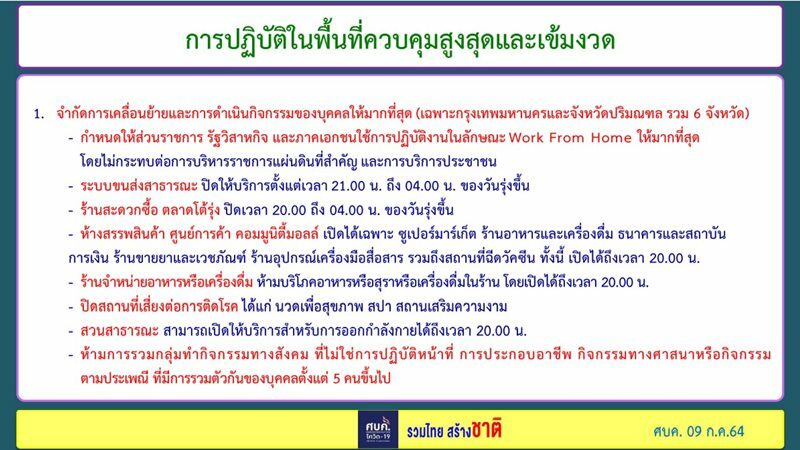 การปฏิบัติในพื้นที่ควบคุมสูงสุดและเข้มงวด

1. จำกัดการเคลื่อนย้ายและการดำเนินกิจกรรมของบุคคลให้มากที่สุด (เฉพาะกรุงเทพมหานครและจังหวัดปริมณฑล รวม 6 จังหวัด)

- กำหนดให้ส่วนราชการ รัฐวิสาหกิจ และภาคเอกชนใช้การปฏิบัติงานในลักษณะ Work From Home ให้มากที่สุด โดยไม่กระทบต่อการบริหารราชการแผ่นดินที่สำคัญ และการบริการประชาชน

- ระบบขนส่งสาธารณะ ปิดให้บริการตั้งแต่เวลา 21.00 น. ถึง 04.00 น. ของวันรุ่งขึ้น

- ร้านสะดวกซื้อ ตลาดโต้รุ่ง ปิดเวลา 20.00 ถึง 04.00 น. ของวันรุ่งขึ้น

- ห้างสรรพสินค้า ศูนย์การค้า คอมมูนิตี้มอลล์ เปิดได้เฉพาะ ซูเปอร์มาร์เก็ต ร้านอาหารและเครื่องดื่ม ธนาคารและสถาบันการเงิน ร้านขายยาและเวชภัณฑ์ ร้านอุปกรณ์เครื่องมือสื่อสาร รวมถึงสถานที่ฉีดวัคซีน ทั้งนี้ เปิดได้ถึงเวลา 20.00 น.

- ร้านจำหน่ายอาหารหรือเครื่องดื่ม ห้ามบริโภคอาหารหรือสุราหรือเครื่องดื่มในร้าน โดยเปิดได้ถึงเวลา 20.00 น.

- ปิดสถานที่เสี่ยงต่อการติดโรค ได้แก่ นวดเพื่อสุขภาพ สปา สถานเสริมความงาม

- สวนสาธารณะ สามารถเปิดให้บริการสำหรับการออกกำลังกายได้ถึงเวลา 20.00 น.

- ห้ามการรวมกลุ่มทำกิจกรรมทางสังคม ที่ไม่ใช่การปฏิบัติหน้าที่ การประกอบอาชีพ กิจกรรมทางศาสนาหรือกิจกรรมตามประเพณี ที่มีการรวมตัวกันของบุคคลตั้งแต่ 5 คนขึ้นไป

ศบค. โควิด-19 รวมไทย สร้างชาติ ศบค. 09 ก.ค.64